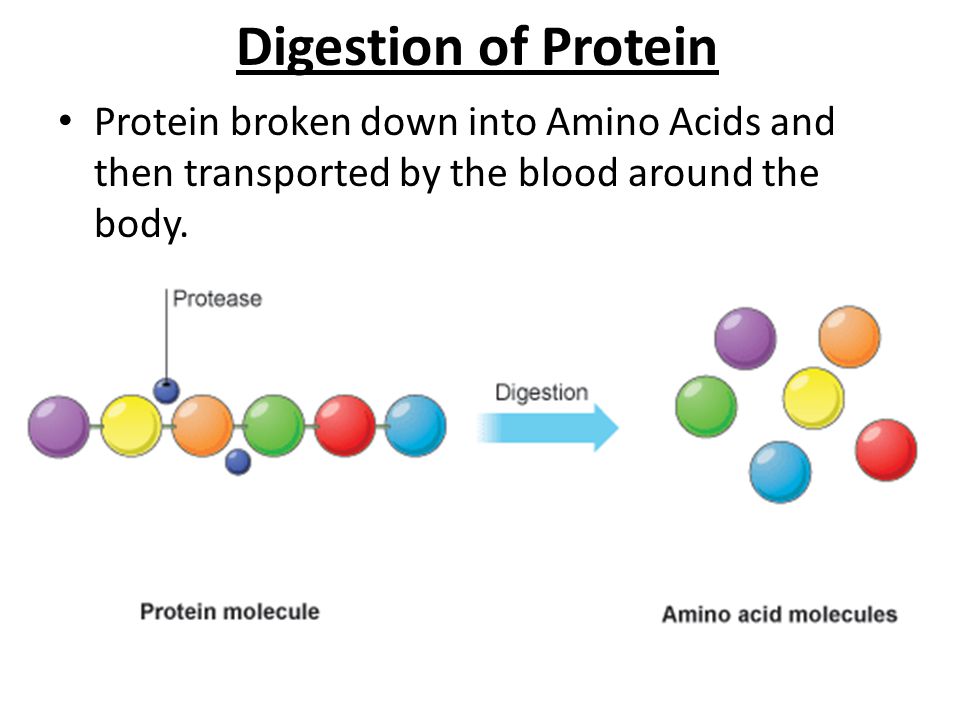 Digestion of Protein

• Protein broken down into Amino Acids and then transported by the blood around the body.

Protease

Digestion

Protein molecule

Amino acid molecules